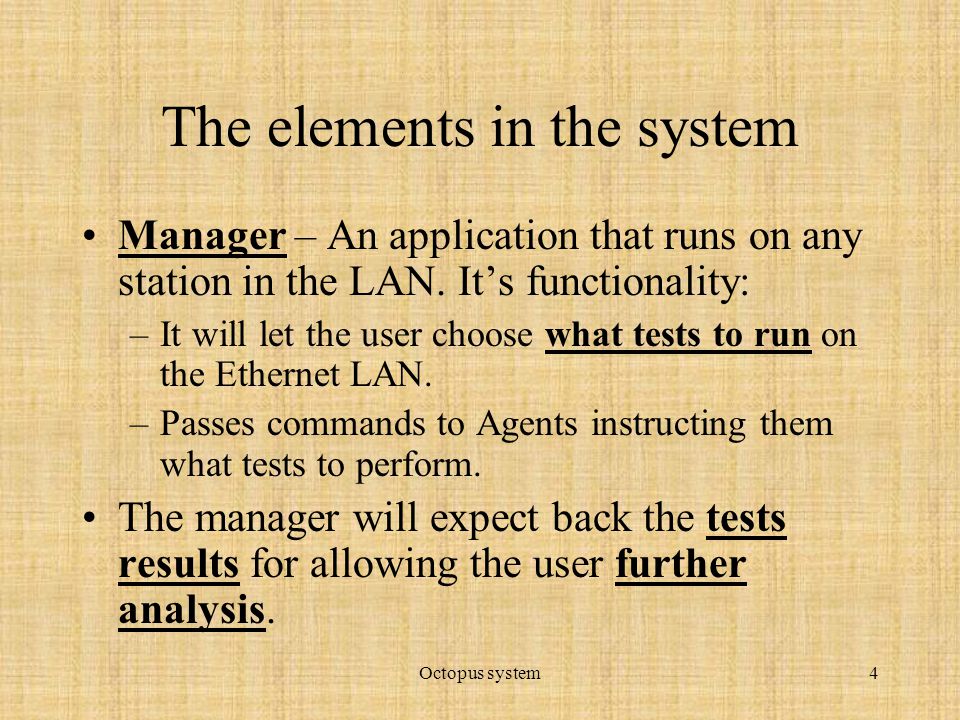 The elements in the system

• Manager – An application that runs on any station in the LAN. It’s functionality:
– It will let the user choose what tests to run on the Ethernet LAN.
– Passes commands to Agents instructing them what tests to perform.
• The manager will expect back the tests results for allowing the user further analysis.

Octopus system

4